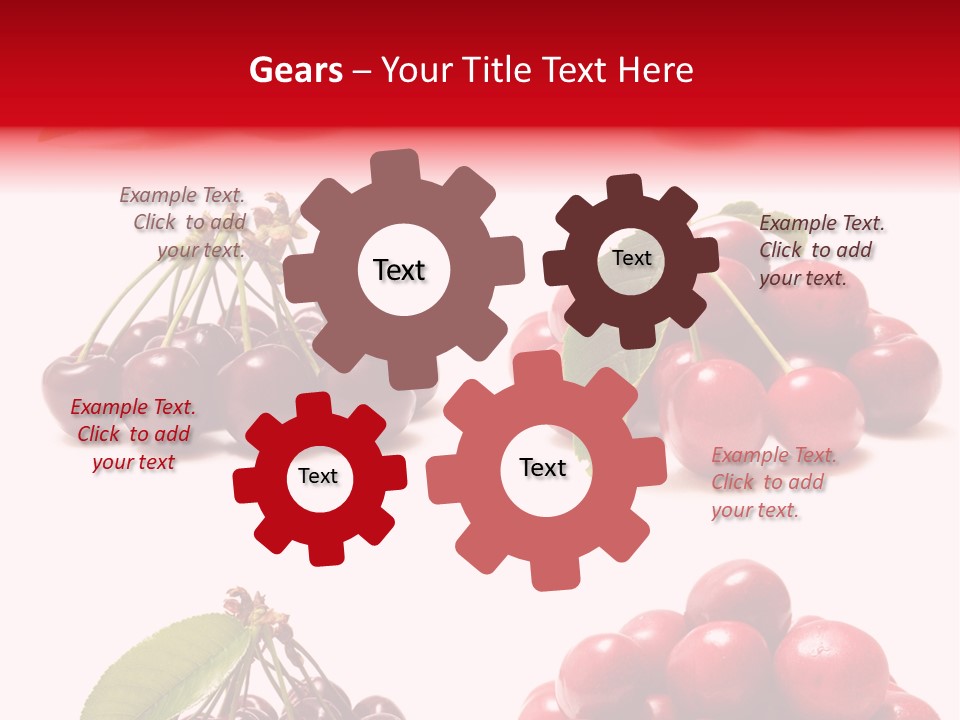 Gears – Your Title Text Here

Example Text. Click to add your text.

Text

Text

Example Text. Click to add your text.

Example Text. Click to add your text

Text

Text

Example Text. Click to add your text.